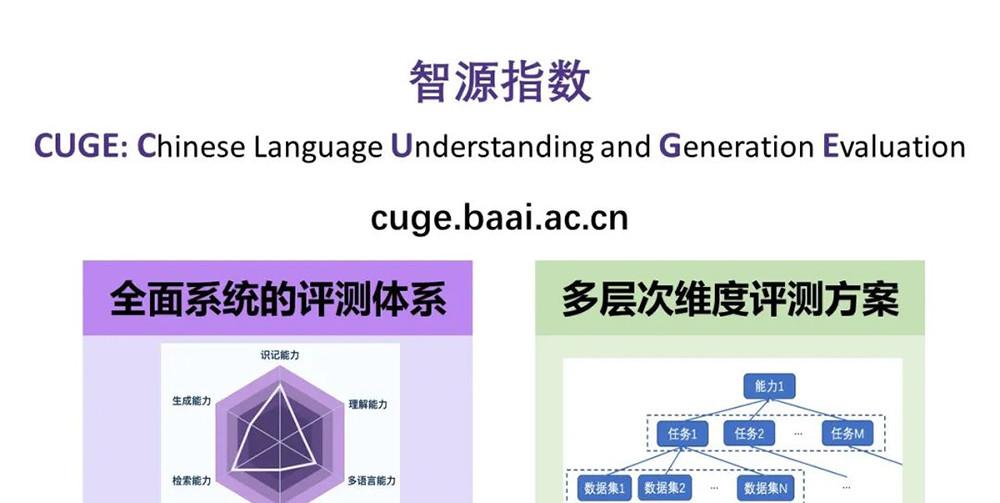 智源指数

CUGE: Chinese Language Understanding and Generation Evaluation

cuge.baai.ac.cn

全面系统的评测体系

识记能力
理解能力
多语言能力
检索能力
生成能力

多层次维度评测方案

能力1
任务1
任务2
...
任务M
数据集1
数据集2
...
数据集N
...